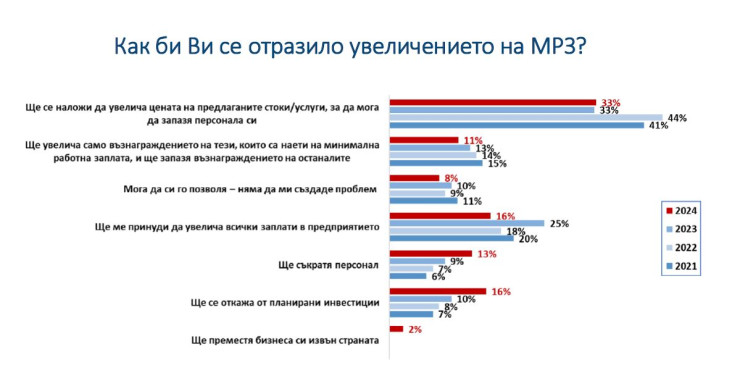 Как би Ви се отразило увеличението на МРЗ?

Ще се наложи да увелича цената на предлаганите стоки/услуги, за да мога да запазя персонала си
33%
33%
44%
41%

Ще увелича само възнаграждението на тези, които са наети на минимална работна заплата, и ще запазя възнаграждението на останалите
11%
13%
14%
15%

Мога да си го позволя – няма да ми създаде проблем
8%
10%
9%
11%

Ще ме принуди да увелича всички заплати в предприятието
16%
25%
18%
20%

Ще съкратя персонал
13%
9%
7%
6%

Ще се откажа от планирани инвестиции
16%
10%
8%
7%

Ще преместя бизнеса си извън страната
2%

2024
2023
2022
2021